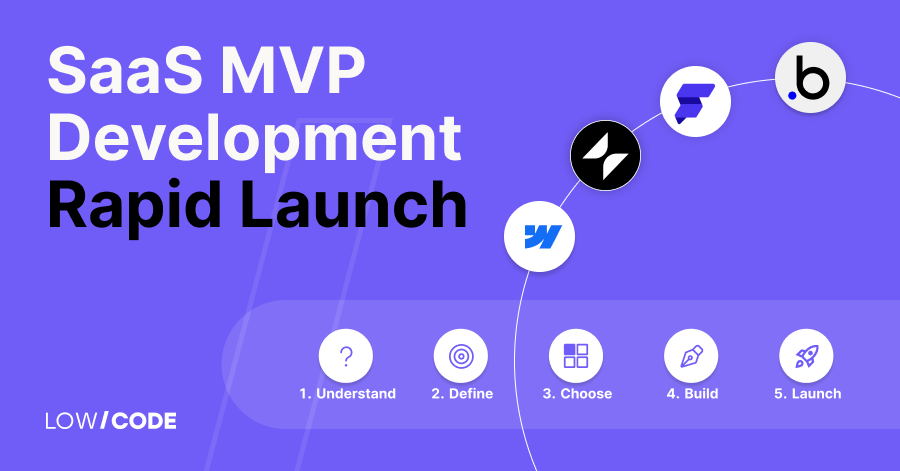 SaaS MVP Development Rapid Launch

.b

1. Understand
2. Define
3. Choose
4. Build
5. Launch

LOW/CODE